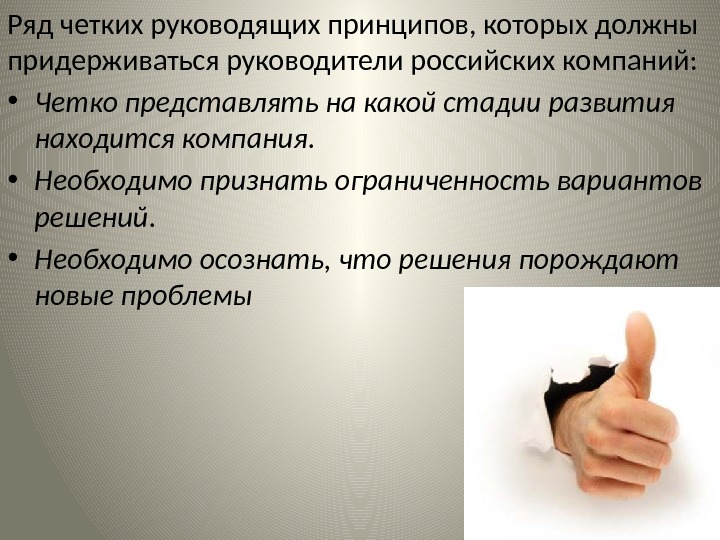 Ряд четких руководящих принципов, которых должны придерживаться руководители российских компаний:

• Четко представлять на какой стадии развития находится компания.

• Необходимо признать ограниченность вариантов решений.

• Необходимо осознать, что решения порождают новые проблемы